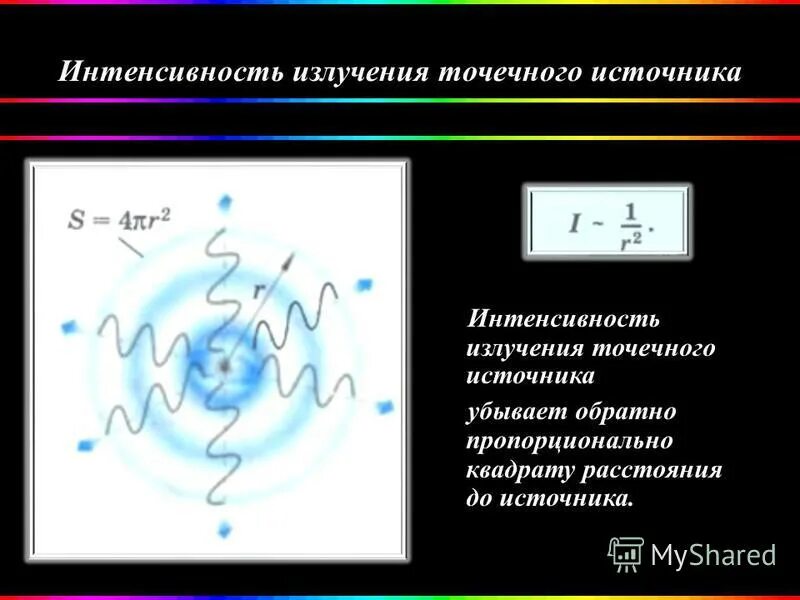 Интенсивность излучения точечного источника

$S = 4\pi r^2$

$r$

$I \sim \frac{1}{r^2}.$

Интенсивность излучения точечного источника

убывает обратно пропорционально квадрату расстояния до источника.

MyShared